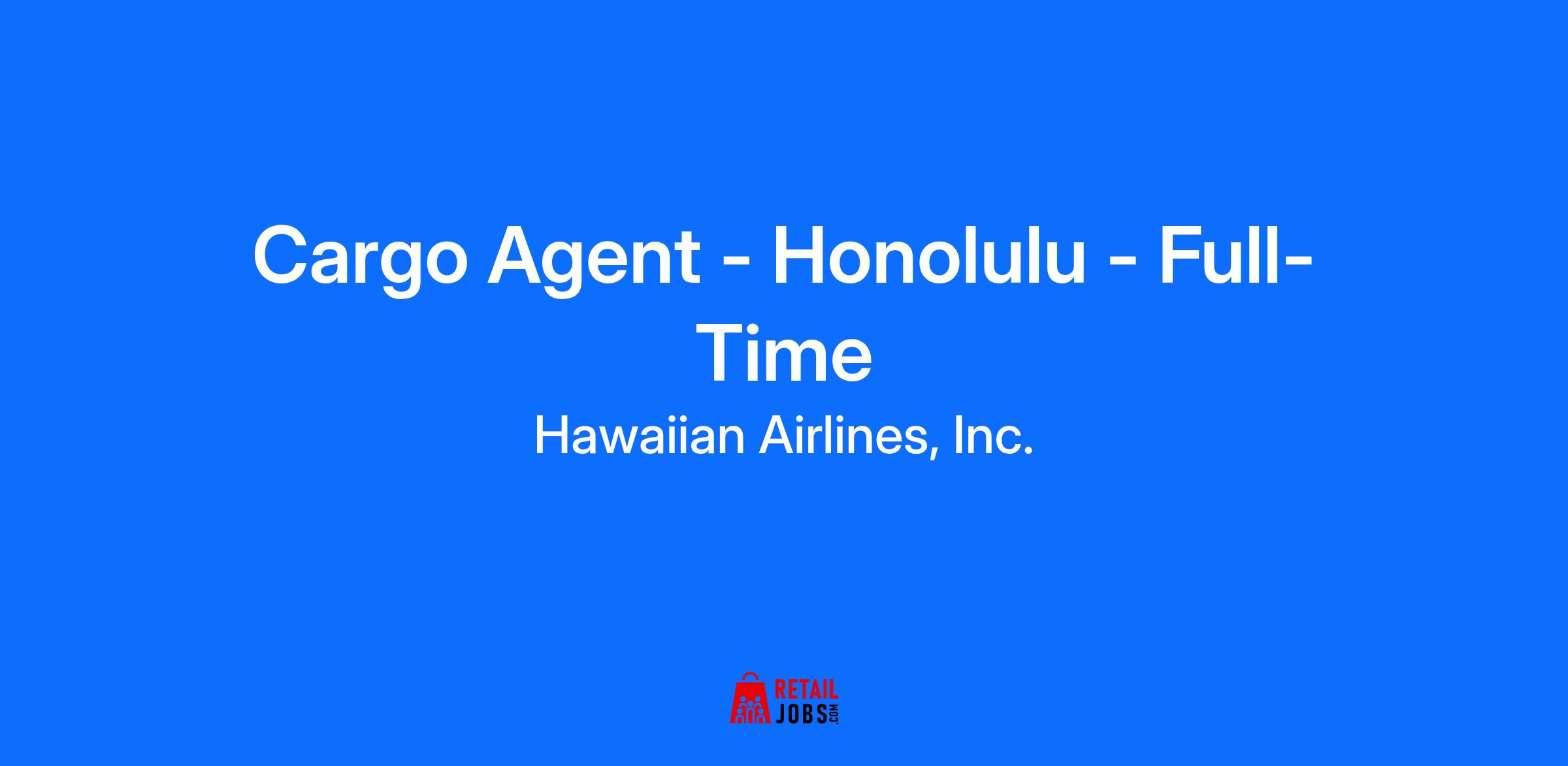 Cargo Agent - Honolulu - Full-Time

Hawaiian Airlines, Inc.

RETAIL JOBS.COM